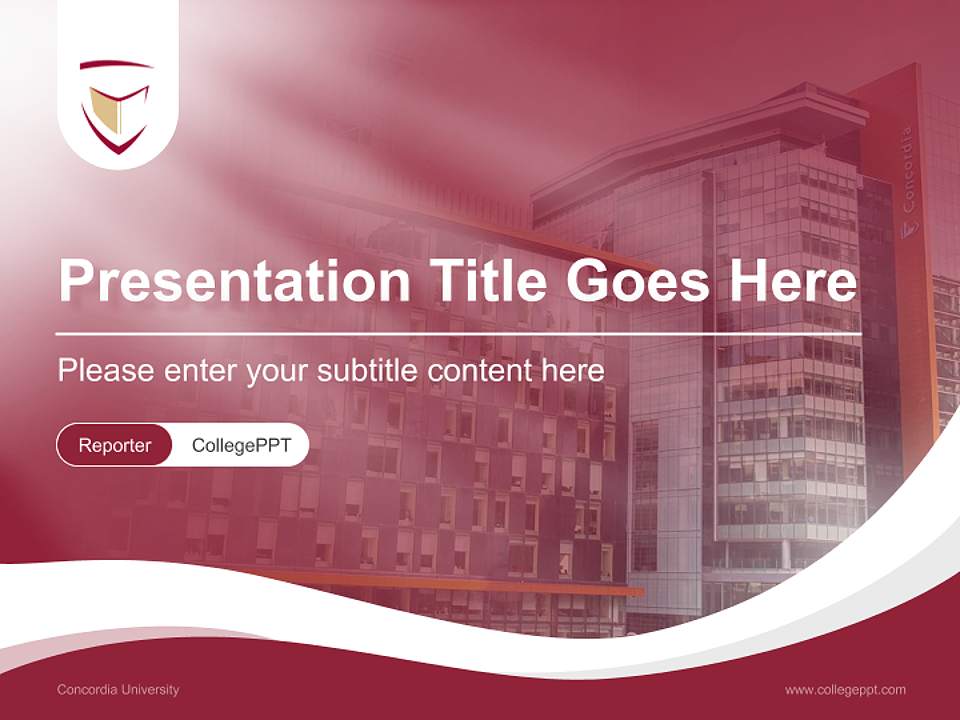 Concordia

Presentation Title Goes Here

Please enter your subtitle content here

Reporter CollegePPT

Concordia University

www.collegeppt.com